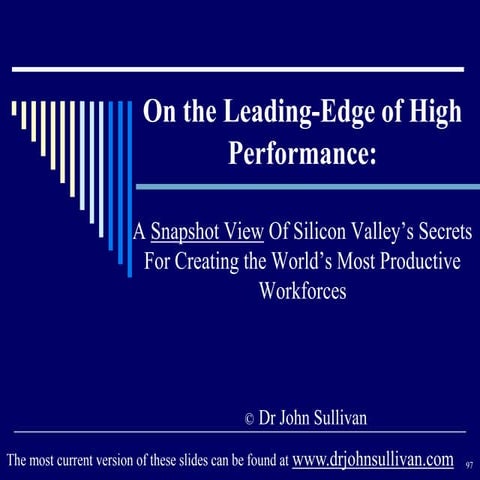 On the Leading-Edge of High Performance:

A Snapshot View Of Silicon Valley's Secrets For Creating the World's Most Productive Workforces

© Dr John Sullivan

The most current version of these slides can be found at www.drjohnsullivan.com 97